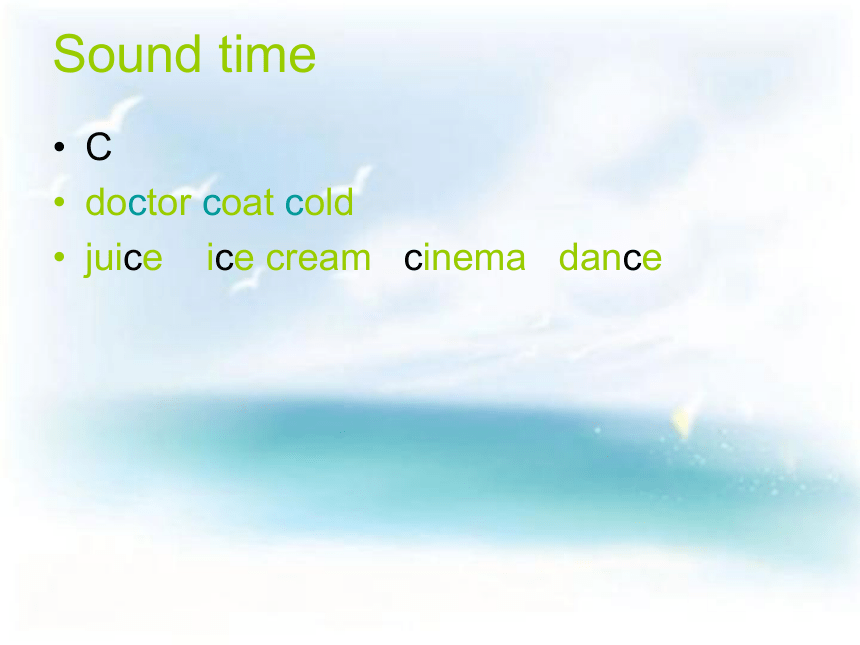 Sound time

• C
• doctor coat cold
• juice ice cream cinema dance